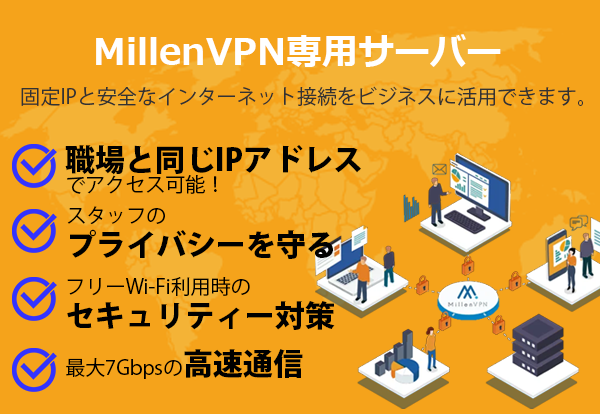 MillenVPN専用サーバー

固定IPと安全なインターネット接続をビジネスに活用できます。

職場と同じIPアドレス
でアクセス可能！

スタッフの
プライバシーを守る

フリーWi-Fi利用時の
セキュリティー対策

最大7Gbpsの高速通信

MillenVPN